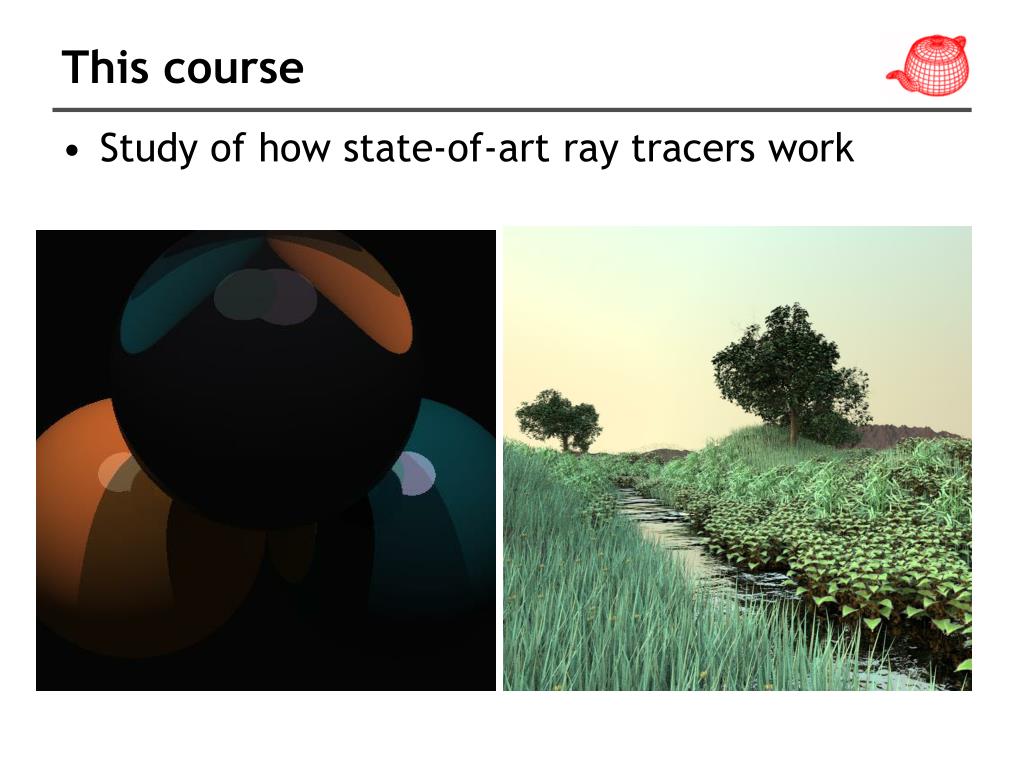 This course

• Study of how state-of-art ray tracers work